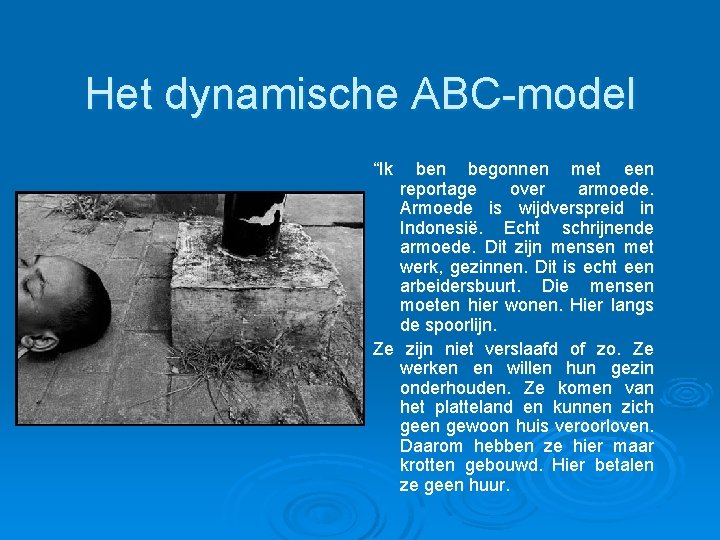 Het dynamische ABC-model

“Ik ben begonnen met een reportage over armoede. Armoede is wijdverspreid in Indonesië. Echt schrijnende armoede. Dit zijn mensen met werk, gezinnen. Dit is echt een arbeidersbuurt. Die mensen moeten hier wonen. Hier langs de spoorlijn.

Ze zijn niet verslaafd of zo. Ze werken en willen hun gezin onderhouden. Ze komen van het platteland en kunnen zich geen gewoon huis veroorloven. Daarom hebben ze hier maar krotten gebouwd. Hier betalen ze geen huur.